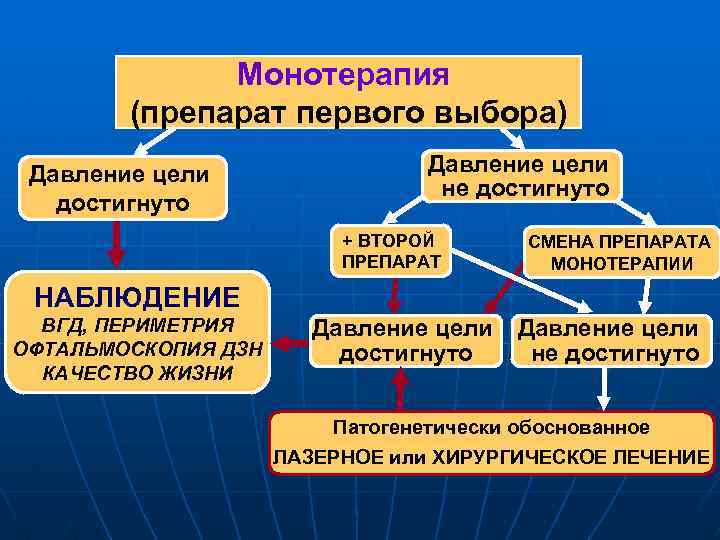 Монотерапия
(препарат первого выбора)

Давление цели достигнуто

Давление цели не достигнуто

+ ВТОРОЙ ПРЕПАРАТ

СМЕНА ПРЕПАРАТА МОНОТЕРАПИИ

НАБЛЮДЕНИЕ
ВГД, ПЕРИМЕТРИЯ
ОФТАЛЬМОСКОПИЯ ДЗН
КАЧЕСТВО ЖИЗНИ

Давление цели достигнуто

Давление цели не достигнуто

Патогенетически обоснованное
ЛАЗЕРНОЕ или ХИРУРГИЧЕСКОЕ ЛЕЧЕНИЕ